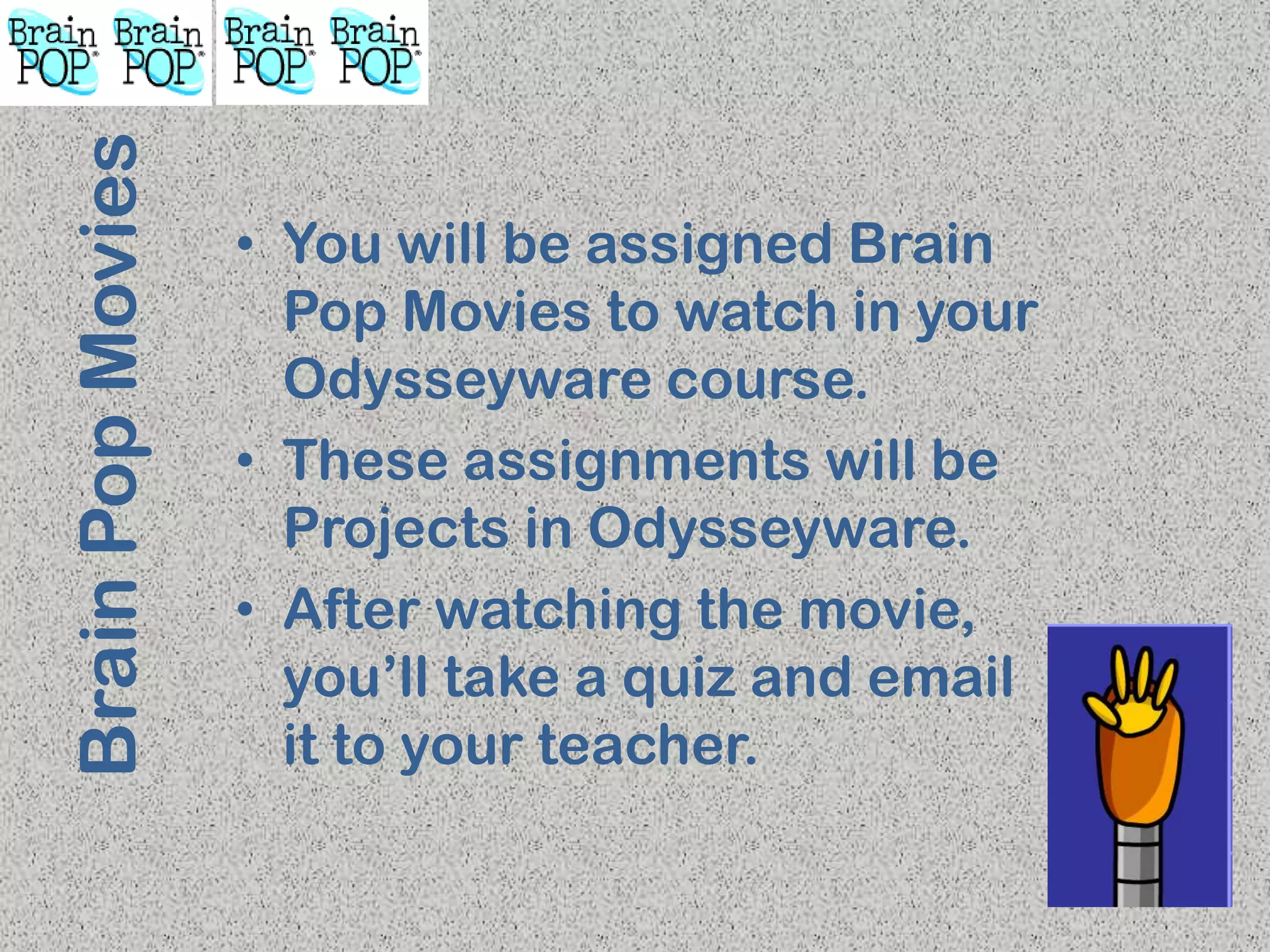 Brain POP Brain POP Brain POP Brain POP

Brain Pop Movies

• You will be assigned Brain Pop Movies to watch in your Odysseyware course.

• These assignments will be Projects in Odysseyware.

• After watching the movie, you'll take a quiz and email it to your teacher.